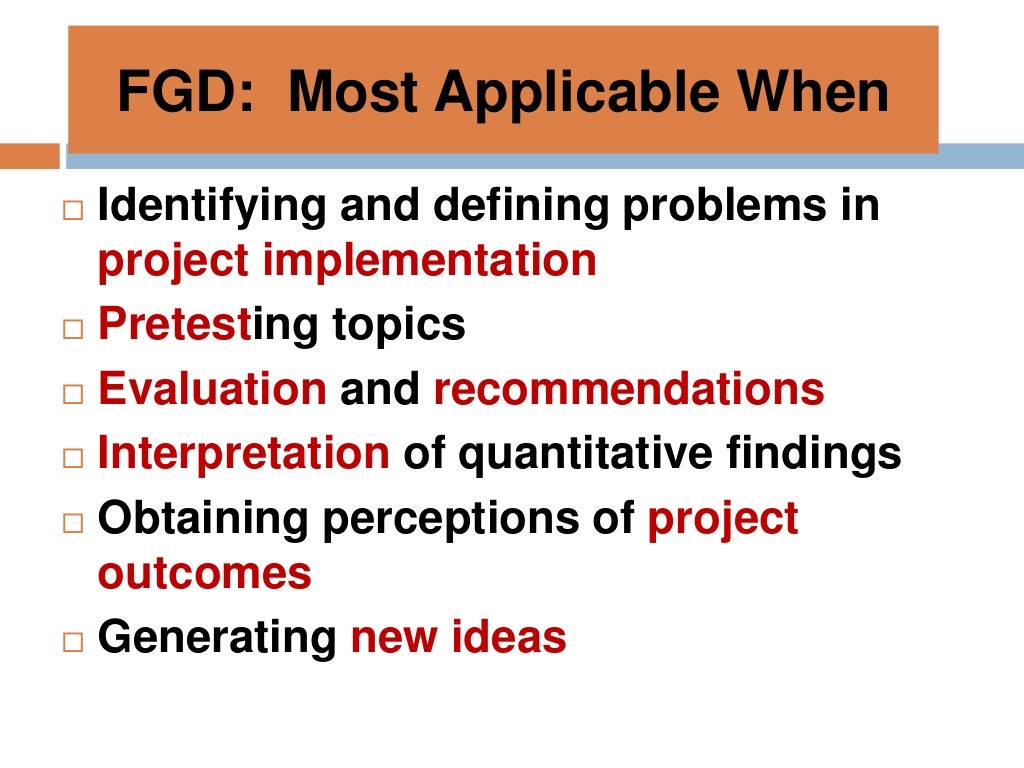 FGD: Most Applicable When

□ Identifying and defining problems in project implementation
□ Pretesting topics
□ Evaluation and recommendations
□ Interpretation of quantitative findings
□ Obtaining perceptions of project outcomes
□ Generating new ideas